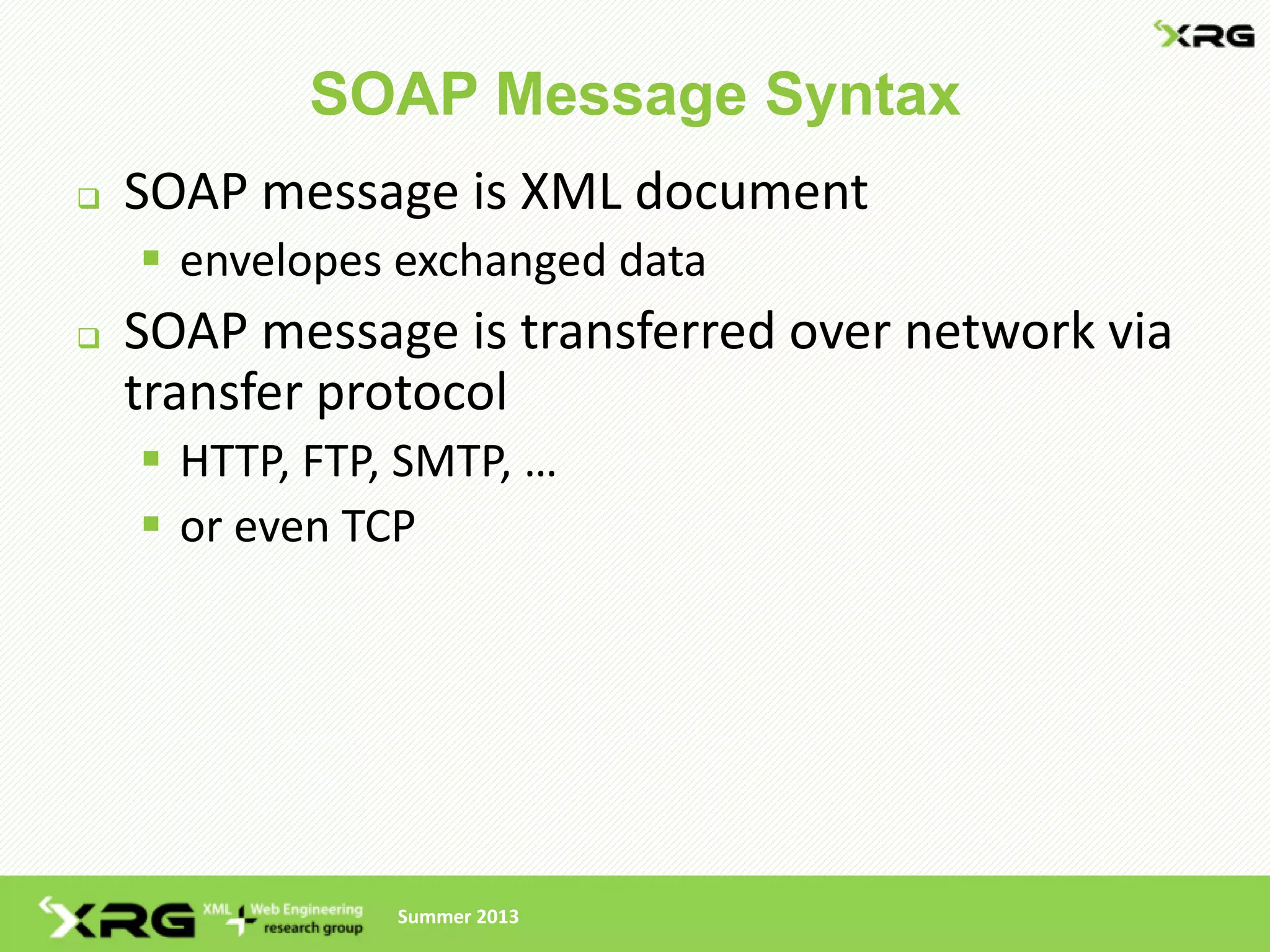 XRG

SOAP Message Syntax

SOAP message is XML document

envelopes exchanged data

SOAP message is transferred over network via transfer protocol

HTTP, FTP, SMTP, …

or even TCP

XRG XML Web Engineering research group

Summer 2013